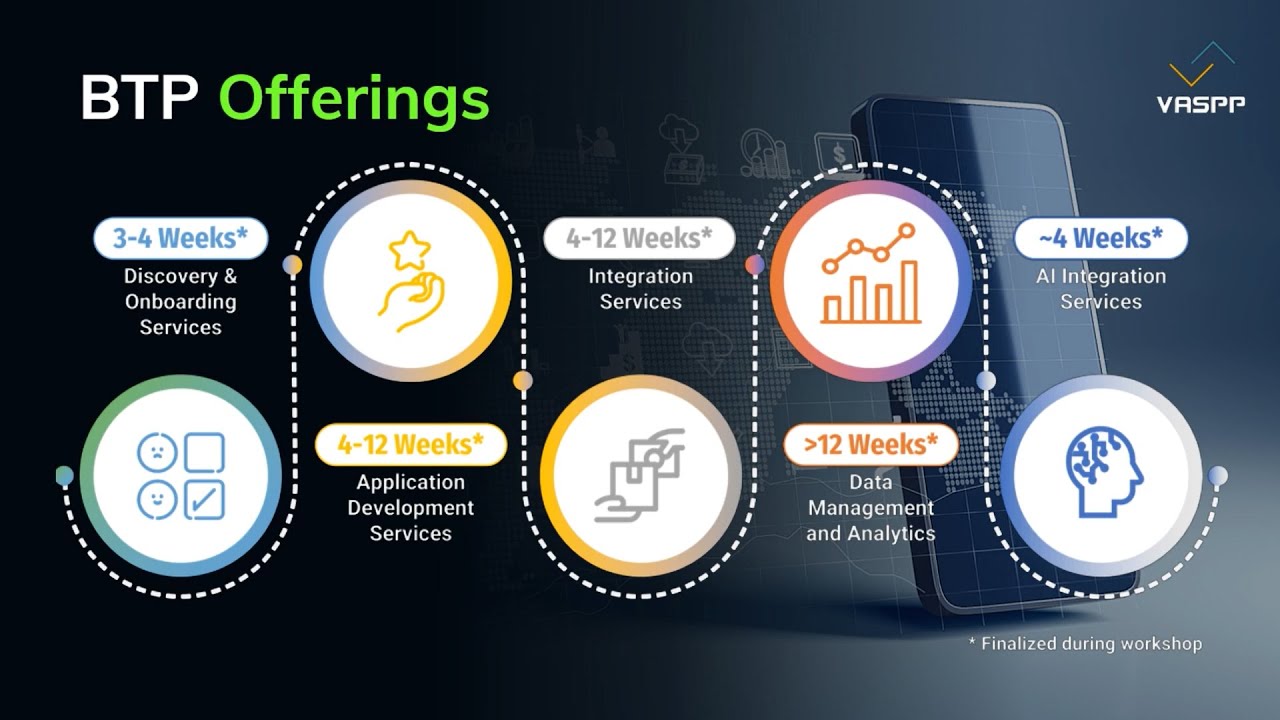 BTP Offerings

VASPP

3-4 Weeks*
Discovery & Onboarding Services

4-12 Weeks*
Application Development Services

4-12 Weeks*
Integration Services

>12 Weeks*
Data Management and Analytics

~4 Weeks*
AI Integration Services

* Finalized during workshop